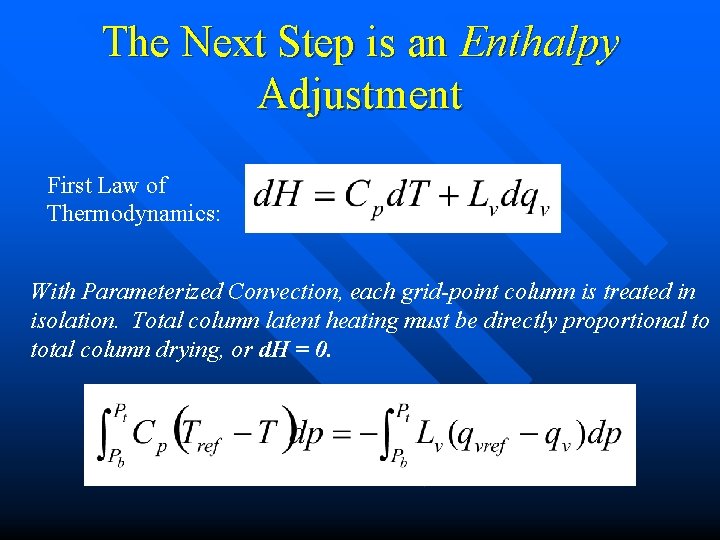 The Next Step is an Enthalpy Adjustment

First Law of Thermodynamics:

$dH = C_p dT + L_v dq_v$

With Parameterized Convection, each grid-point column is treated in isolation. Total column latent heating must be directly proportional to total column drying, or dH = 0.

$\int_{P_b}^{P_t} C_p \left(T_{ref} - T\right) dp = -\int_{P_b}^{P_t} L_v (q_{vref} - q_v) dp$